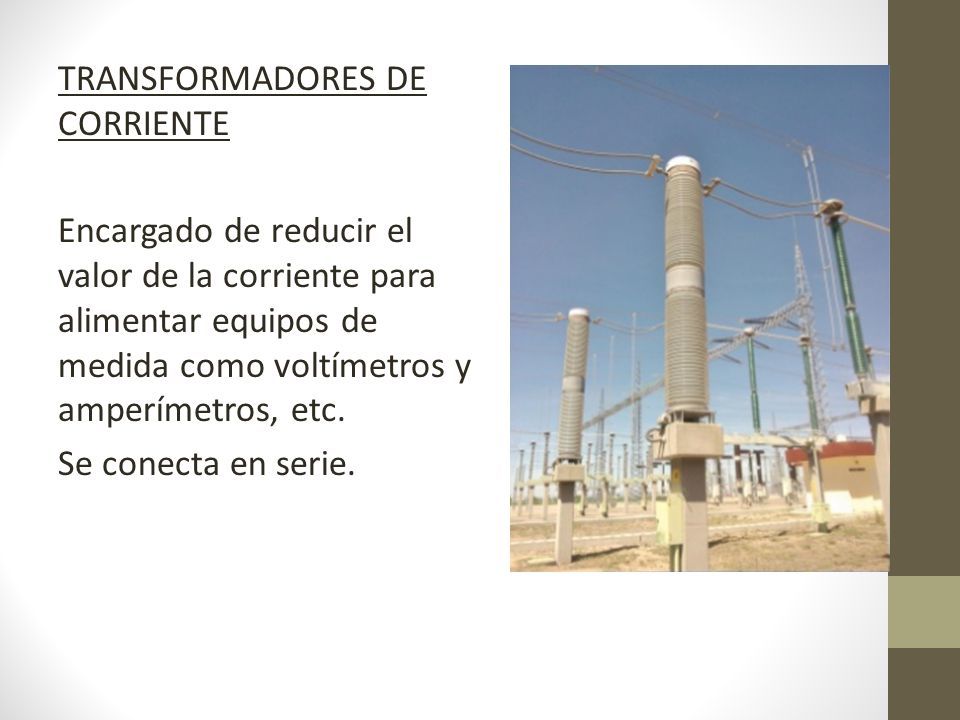 TRANSFORMADORES DE CORRIENTE

Encargado de reducir el valor de la corriente para alimentar equipos de medida como voltímetros y amperímetros, etc.

Se conecta en serie.